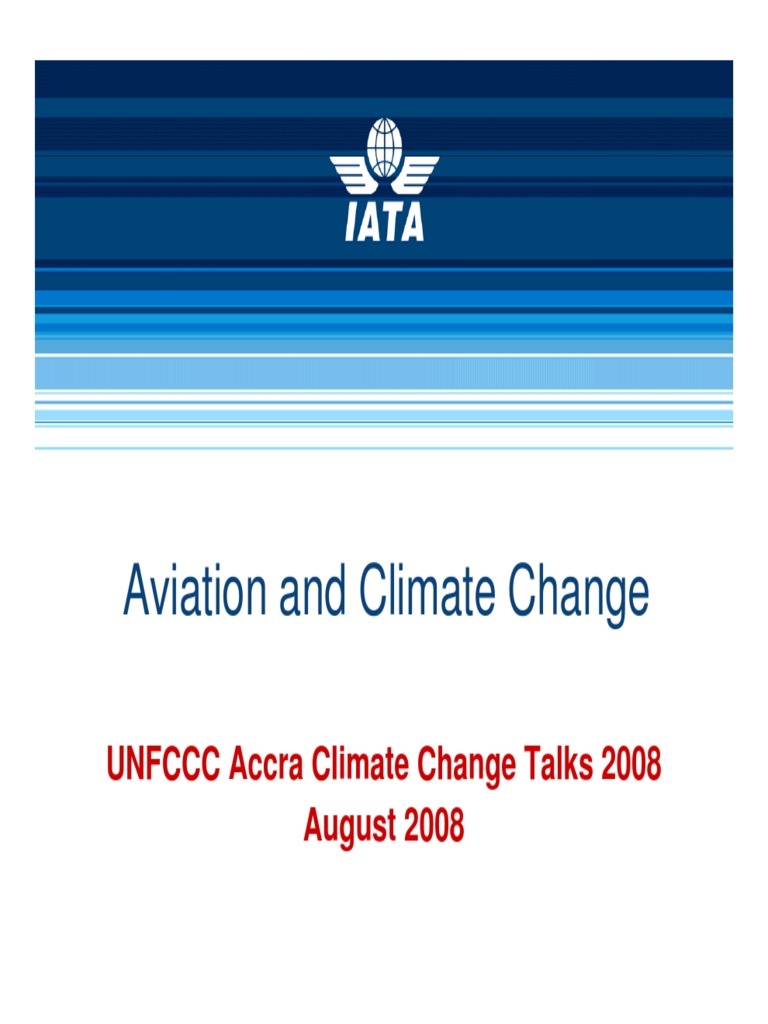 IATA

Aviation and Climate Change

UNFCCC Accra Climate Change Talks 2008
August 2008